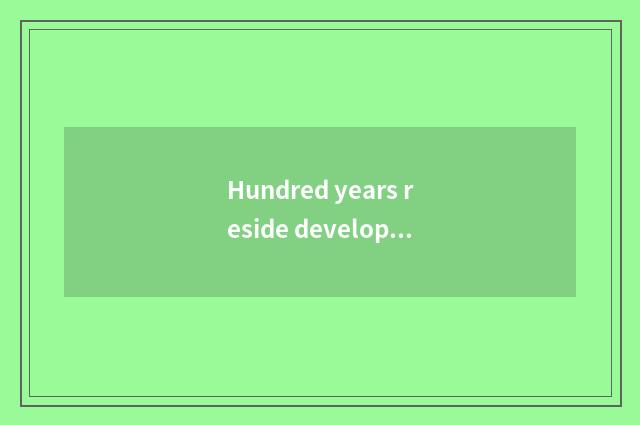 Hundred years r
eside develop...